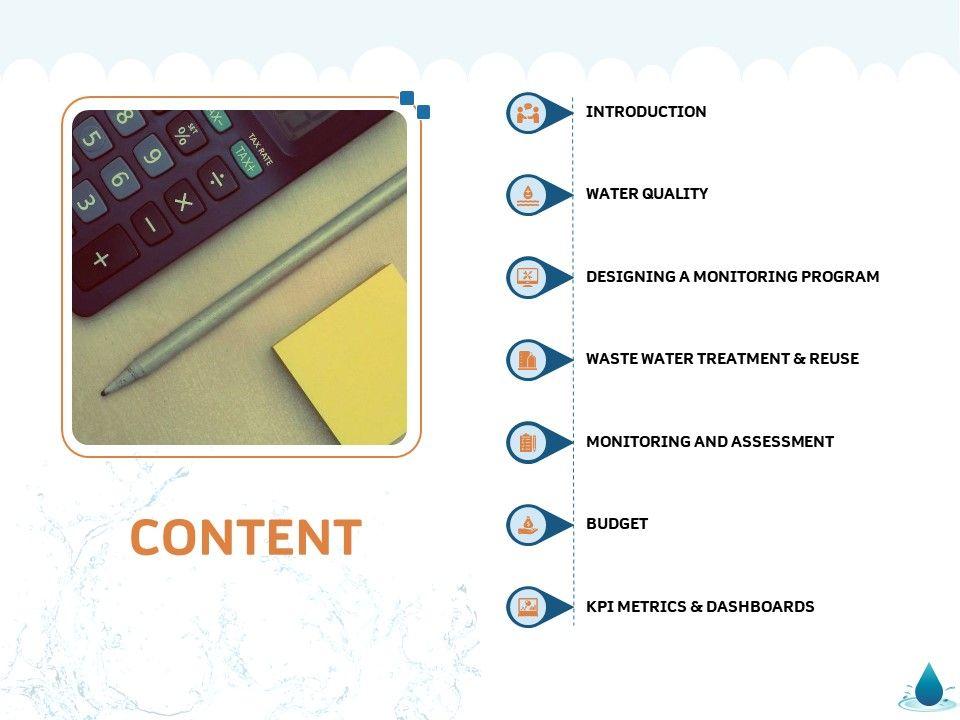 CONTENT

INTRODUCTION

WATER QUALITY

DESIGNING A MONITORING PROGRAM

WASTE WATER TREATMENT & REUSE

MONITORING AND ASSESSMENT

BUDGET

KPI METRICS & DASHBOARDS